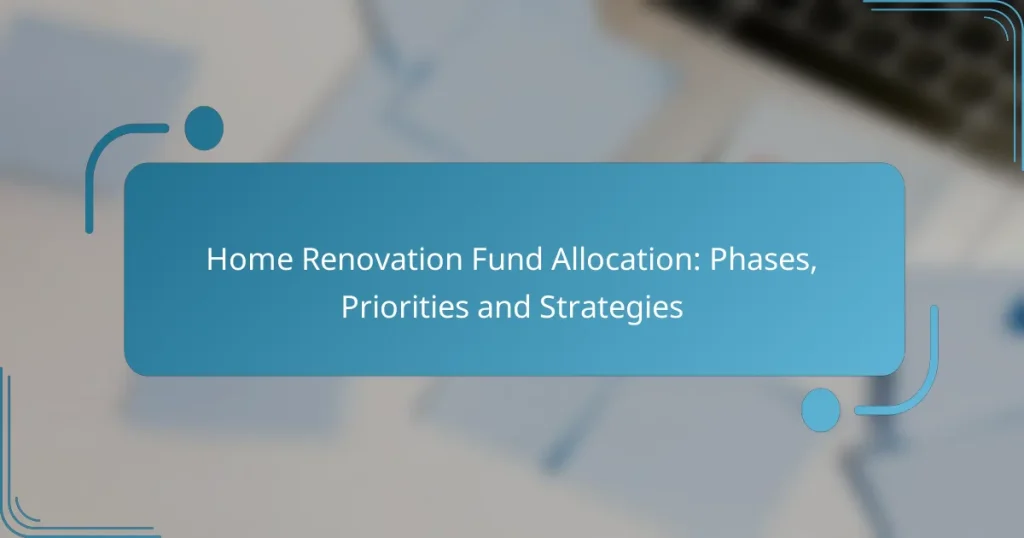 Home Renovation Fund Allocation: Phases, Priorities and Strategies